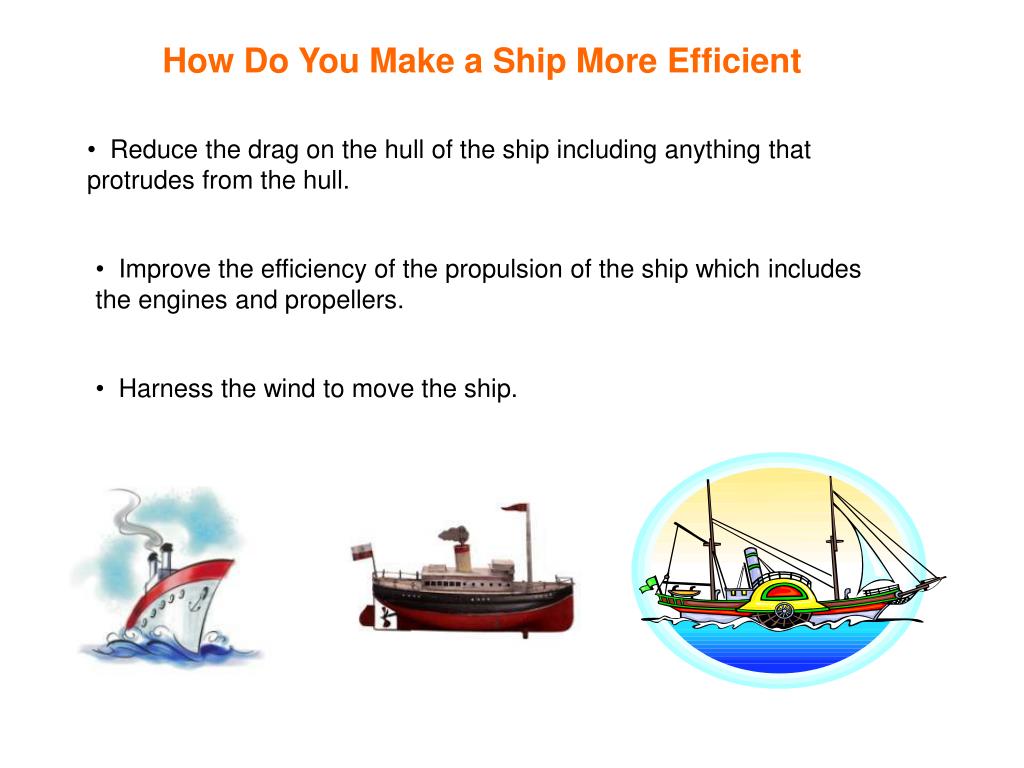 How Do You Make a Ship More Efficient

• Reduce the drag on the hull of the ship including anything that protrudes from the hull.

• Improve the efficiency of the propulsion of the ship which includes the engines and propellers.

• Harness the wind to move the ship.